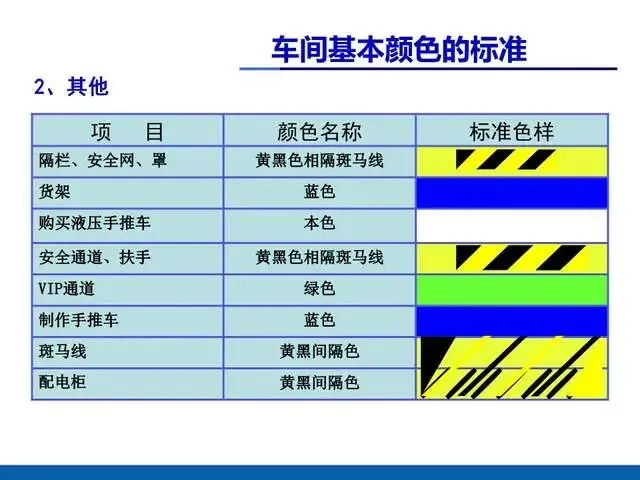 车间基本颜色的标准

2、其他

| 项　　目 | 颜色名称 | 标准色样 |
|---|---|---|
| 隔栏、安全网、罩 | 黄黑色相隔斑马线 | |
| 货架 | 蓝色 | |
| 购买液压手推车 | 本色 | |
| 安全通道、扶手 | 黄黑色相隔斑马线 | |
| VIP通道 | 绿色 | |
| 制作手推车 | 蓝色 | |
| 斑马线 | 黄黑间隔色 | |
| 配电柜 | 黄黑间隔色 | |